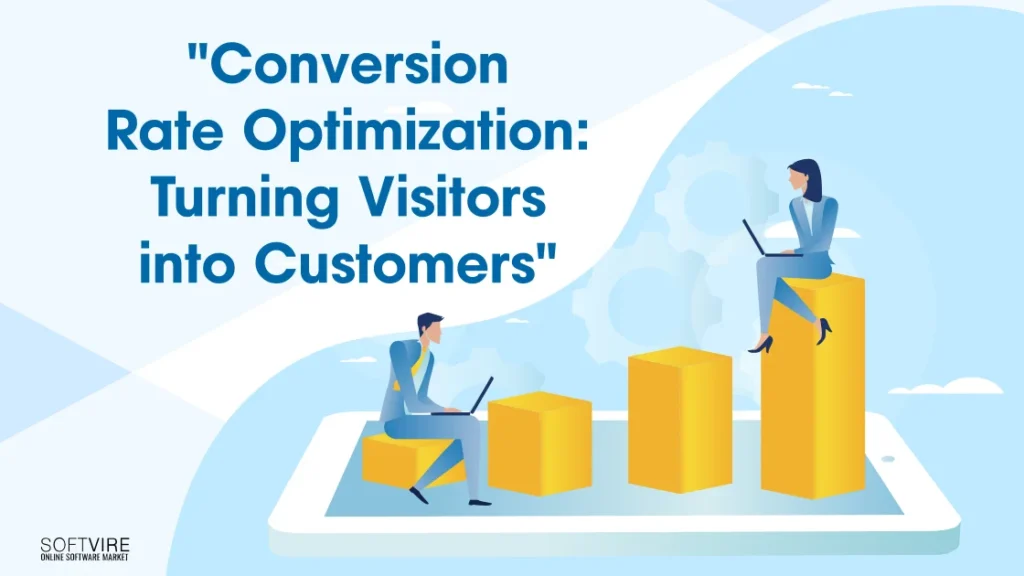 "Conversion Rate Optimization: Turning Visitors into Customers"

SOFTVIRE
ONLINE SOFTWARE MARKET